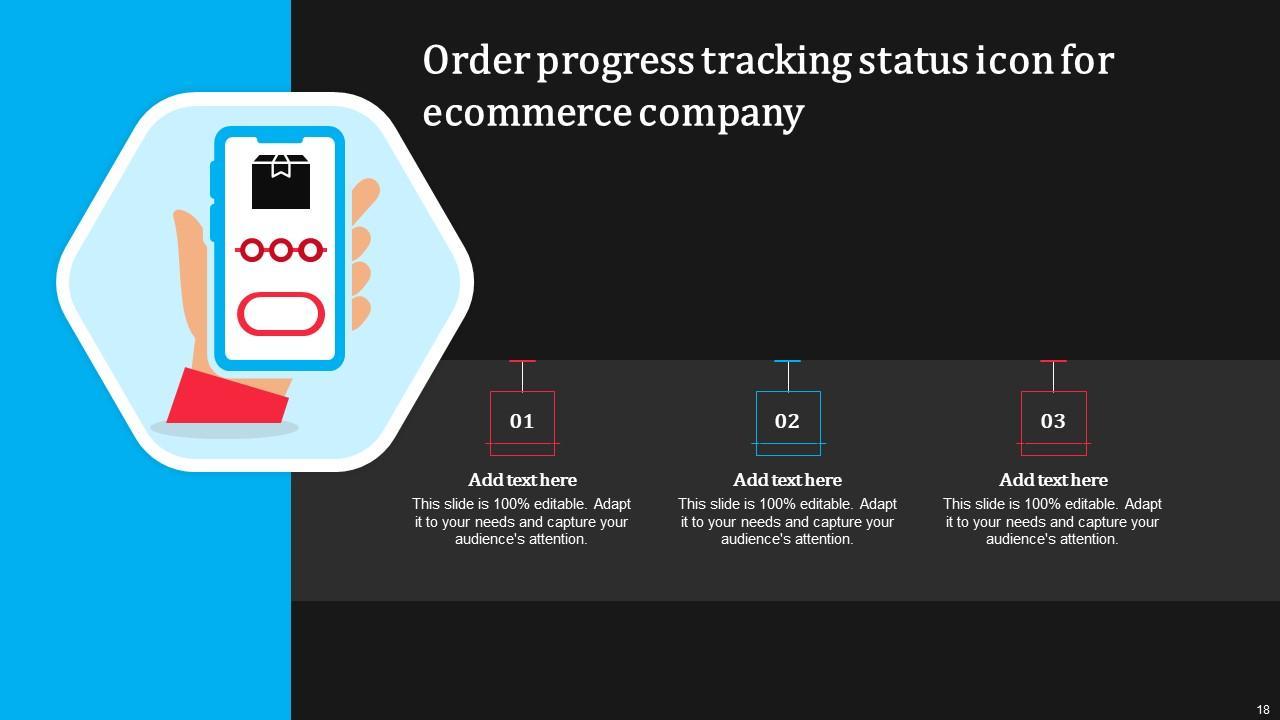 Order progress tracking status icon for ecommerce company

01

Add text here

This slide is 100% editable. Adapt it to your needs and capture your audience's attention.

02

Add text here

This slide is 100% editable. Adapt it to your needs and capture your audience's attention.

03

Add text here

This slide is 100% editable. Adapt it to your needs and capture your audience's attention.

18